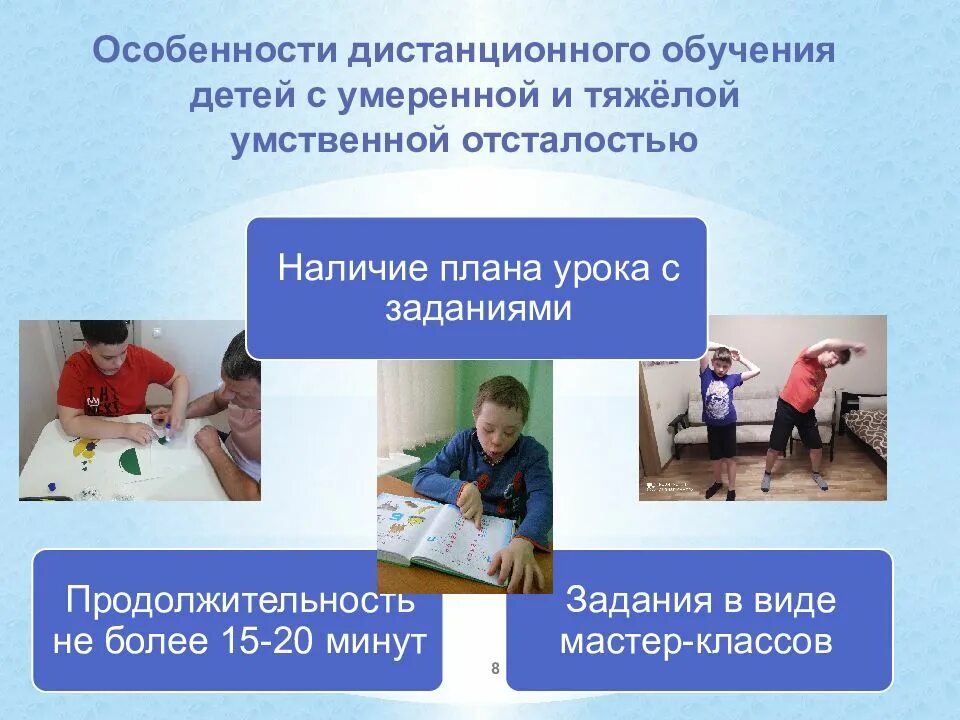 Особенности дистанционного обучения детей с умеренной и тяжёлой умственной отсталостью

Наличие плана урока с заданиями

Продолжительность не более 15-20 минут

Задания в виде мастер-классов

8